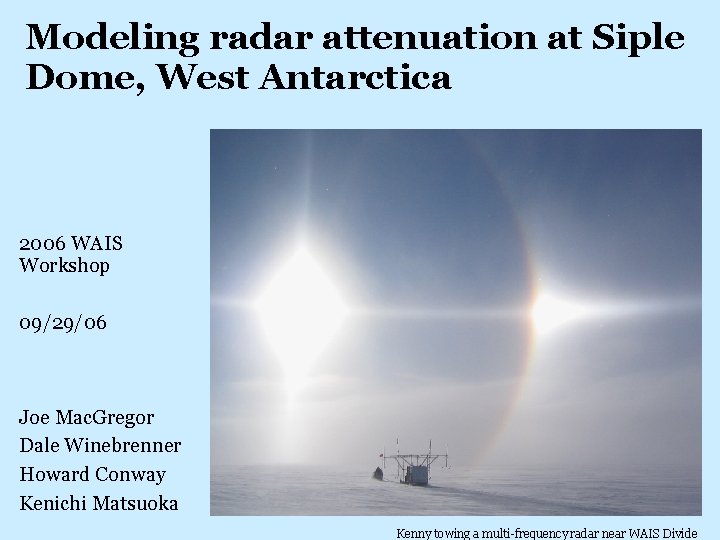 Modeling radar attenuation at Siple Dome, West Antarctica

2006 WAIS Workshop

09/29/06

Joe MacGregor
Dale Winebrenner
Howard Conway
Kenichi Matsuoka

Kenny towing a multi-frequency radar near WAIS Divide